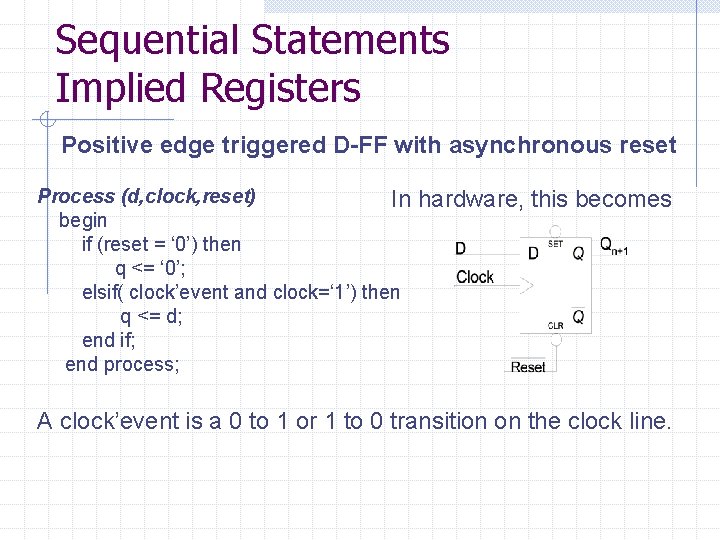 Sequential Statements
Implied Registers

Positive edge triggered D-FF with asynchronous reset

Process (d,clock,reset)
begin
if (reset = ‘0’) then
q <= ‘0’;
elsif( clock’event and clock=‘1’) then
q <= d;
end if;
end process;

In hardware, this becomes

D
Clock
D
SET
Q
$Q_{n+1}$
CLR
$\overline{Q}$
Reset

A clock’event is a 0 to 1 or 1 to 0 transition on the clock line.